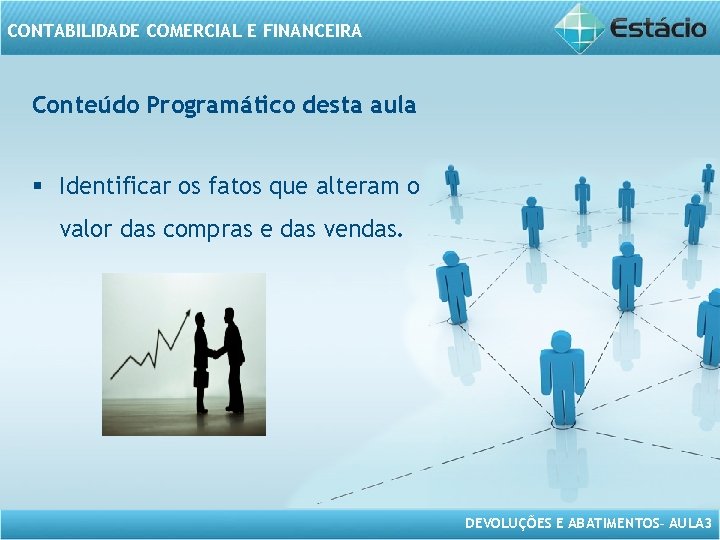 CONTABILIDADE COMERCIAL E FINANCEIRA

Estácio

Conteúdo Programático desta aula

▪ Identificar os fatos que alteram o valor das compras e das vendas.

DEVOLUÇÕES E ABATIMENTOS– AULA3